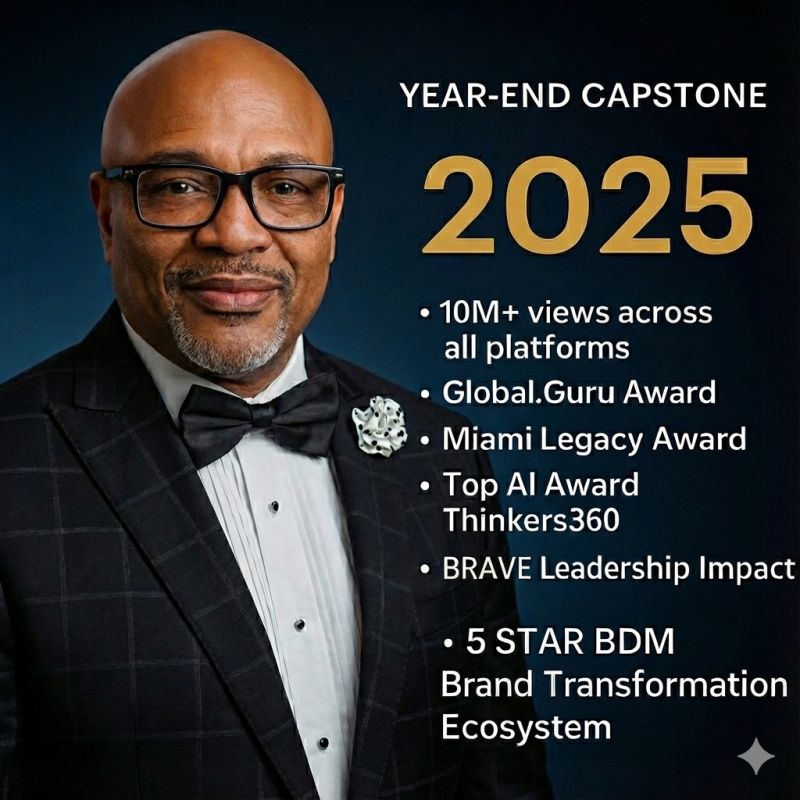 YEAR-END CAPSTONE

2025

• 10M+ views across all platforms
• Global.Guru Award
• Miami Legacy Award
• Top AI Award Thinkers360
• BRAVE Leadership Impact
• 5 STAR BDM Brand Transformation Ecosystem